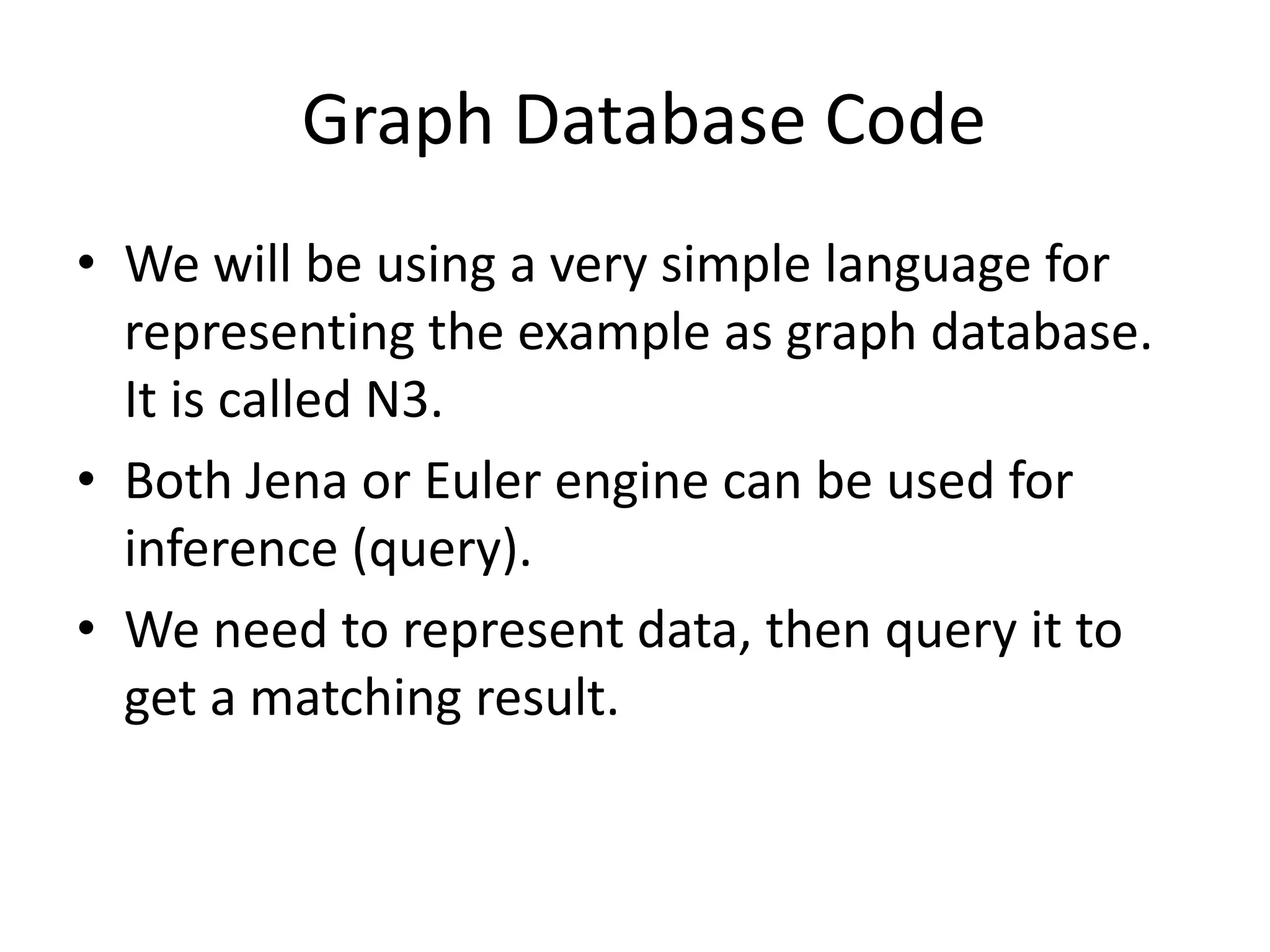 Graph Database Code

• We will be using a very simple language for representing the example as graph database. It is called N3.

• Both Jena or Euler engine can be used for inference (query).

• We need to represent data, then query it to get a matching result.